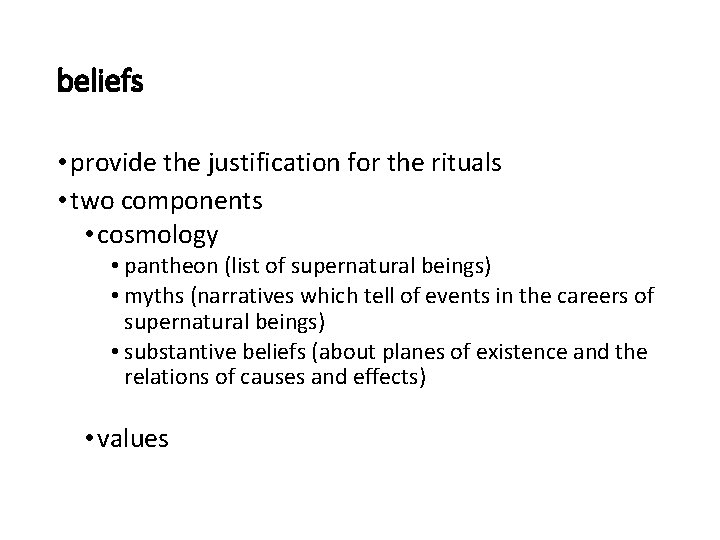 beliefs

• provide the justification for the rituals
• two components
  • cosmology
    • pantheon (list of supernatural beings)
    • myths (narratives which tell of events in the careers of supernatural beings)
    • substantive beliefs (about planes of existence and the relations of causes and effects)

  • values